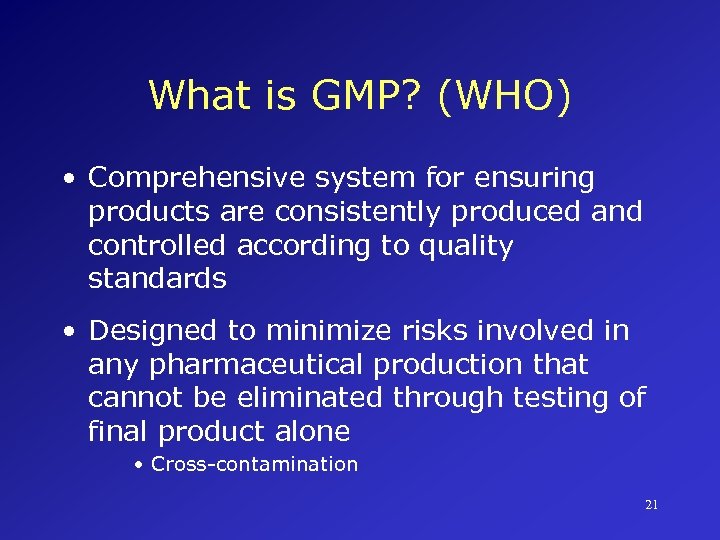 What is GMP? (WHO)

• Comprehensive system for ensuring products are consistently produced and controlled according to quality standards

• Designed to minimize risks involved in any pharmaceutical production that cannot be eliminated through testing of final product alone

• Cross-contamination

21